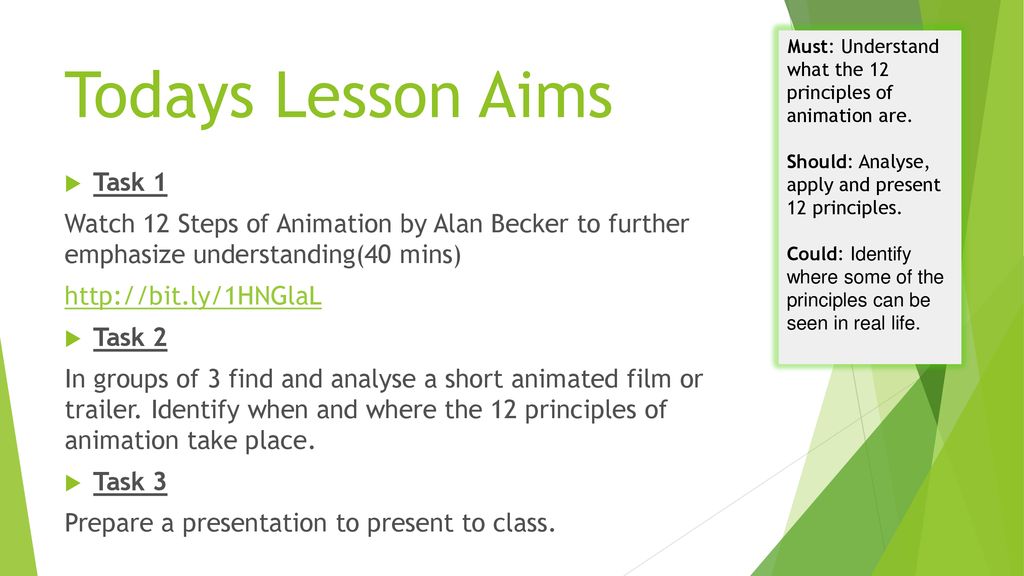 Todays Lesson Aims

Task 1

Watch 12 Steps of Animation by Alan Becker to further emphasize understanding(40 mins)

http://bit.ly/1HNGlaL

Task 2

In groups of 3 find and analyse a short animated film or trailer. Identify when and where the 12 principles of animation take place.

Task 3

Prepare a presentation to present to class.

Must: Understand what the 12 principles of animation are.

Should: Analyse, apply and present 12 principles.

Could: Identify where some of the principles can be seen in real life.